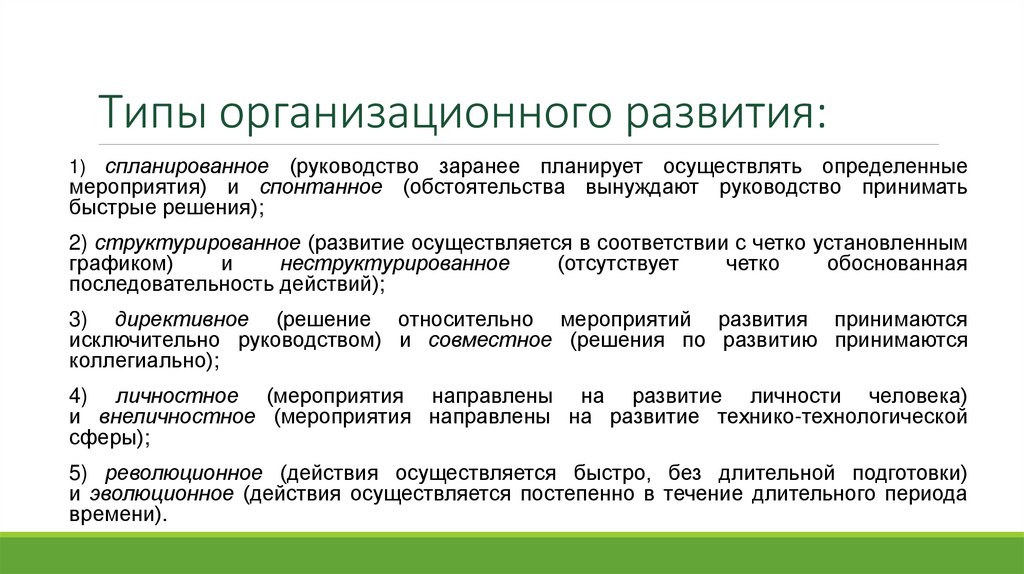 Типы организационного развития:

1) спланированное (руководство заранее планирует осуществлять определенные мероприятия) и спонтанное (обстоятельства вынуждают руководство принимать быстрые решения);

2) структурированное (развитие осуществляется в соответствии с четко установленным графиком) и неструктурированное (отсутствует четко обоснованная последовательность действий);

3) директивное (решение относительно мероприятий развития принимаются исключительно руководством) и совместное (решения по развитию принимаются коллегиально);

4) личностное (мероприятия направлены на развитие личности человека) и внеличностное (мероприятия направлены на развитие технико-технологической сферы);

5) революционное (действия осуществляется быстро, без длительной подготовки) и эволюционное (действия осуществляется постепенно в течение длительного периода времени).